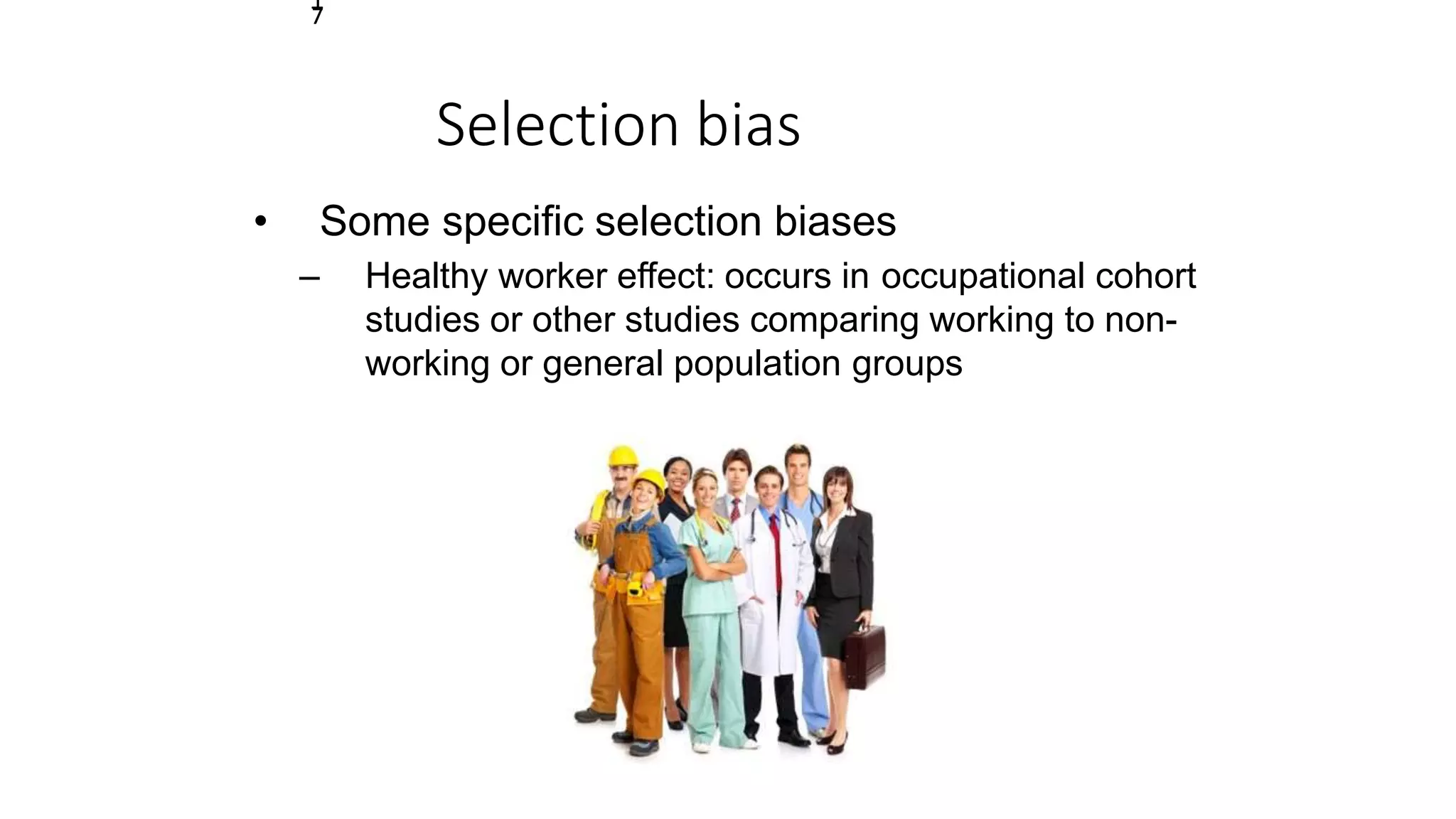 7

Selection bias

• Some specific selection biases
– Healthy worker effect: occurs in occupational cohort studies or other studies comparing working to non-working or general population groups